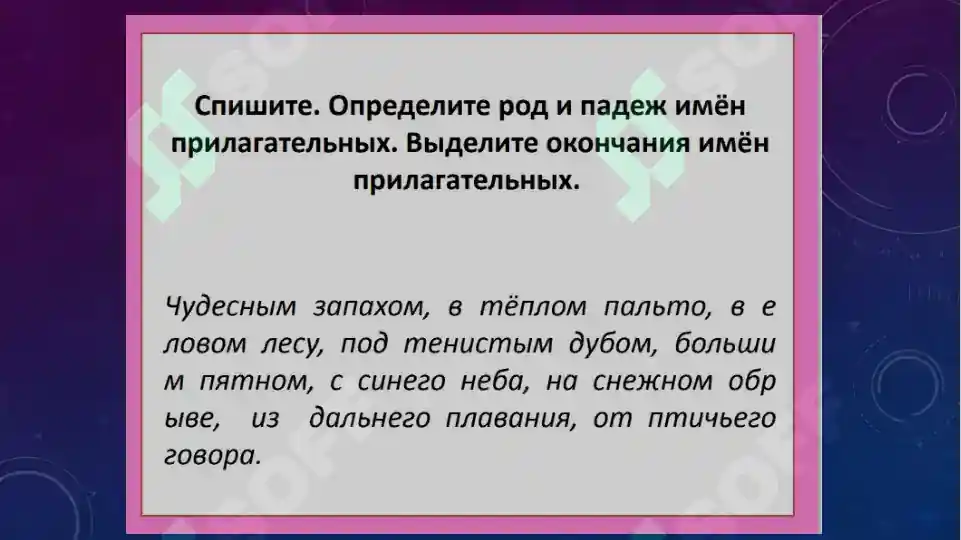 Спишите. Определите род и падеж имён прилагательных. Выделите окончания имён прилагательных.

Чудесным запахом, в тёплом пальто, в е ловом лесу, под тенистым дубом, больши м пятном, с синего неба, на снежном обр ыве, из дальнего плавания, от птичьего говора.